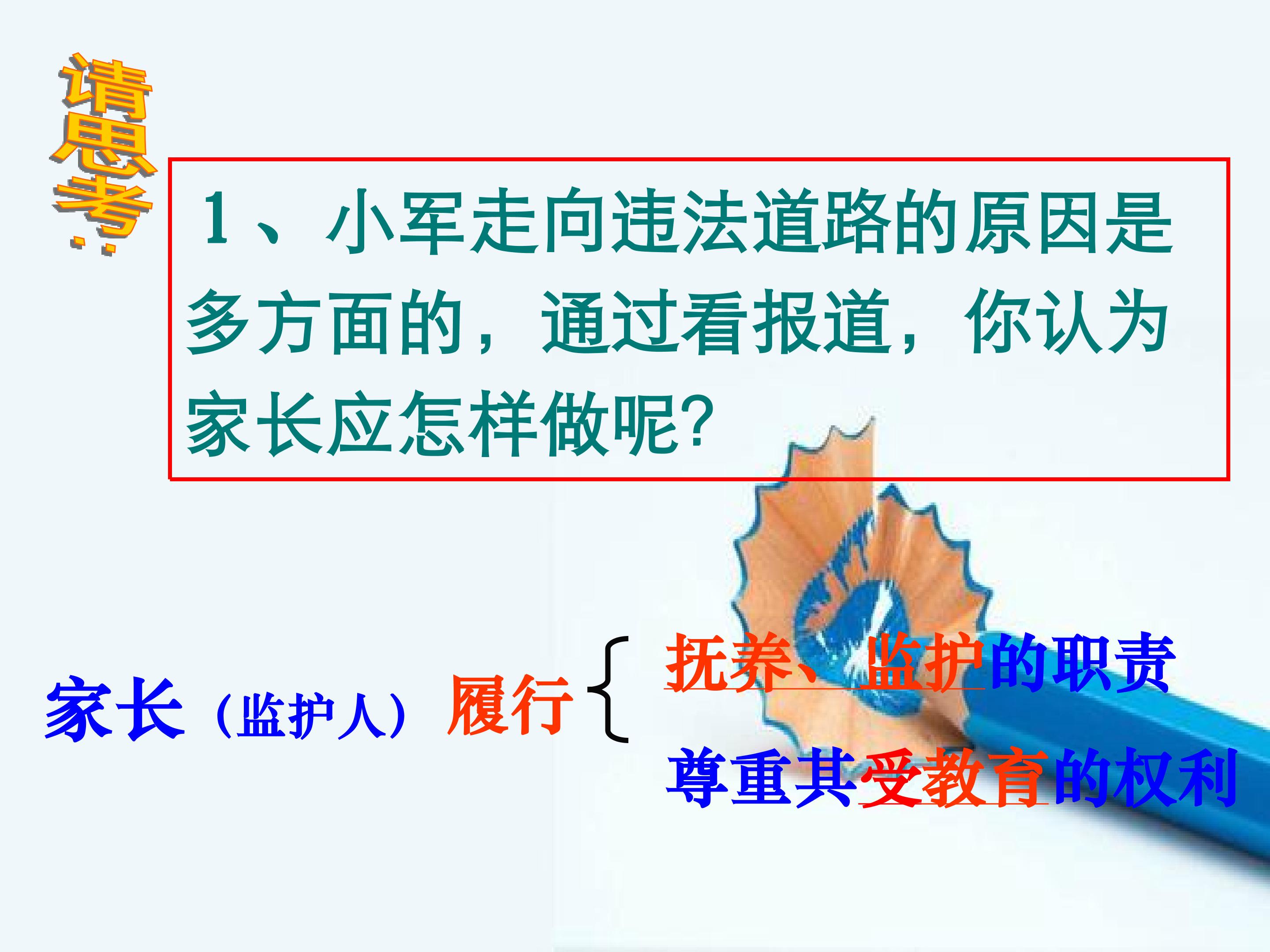 请思考:

1、小军走向违法道路的原因是多方面的，通过看报道，你认为家长应怎样做呢?

家长（监护人）履行

抚养、监护的职责

尊重其受教育的权利